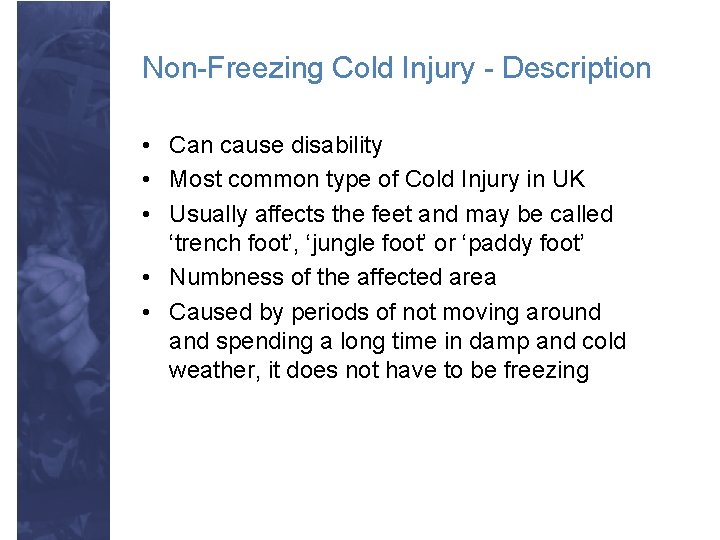 Non-Freezing Cold Injury - Description

• Can cause disability
• Most common type of Cold Injury in UK
• Usually affects the feet and may be called ‘trench foot’, ‘jungle foot’ or ‘paddy foot’
• Numbness of the affected area
• Caused by periods of not moving around and spending a long time in damp and cold weather, it does not have to be freezing